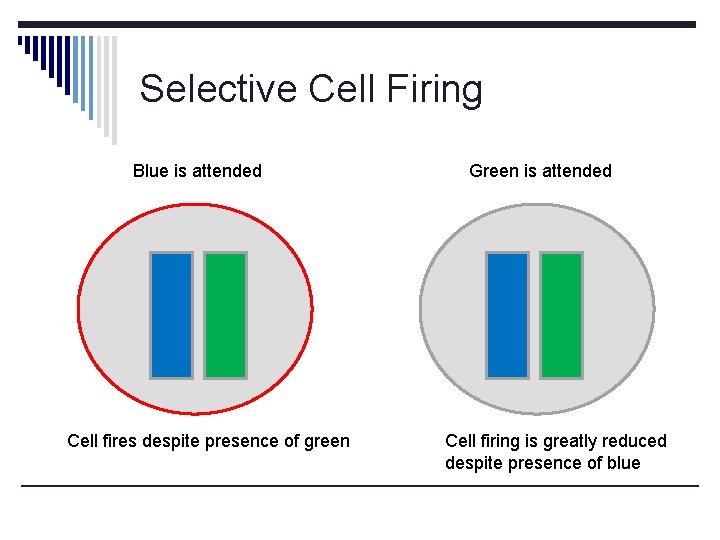 Selective Cell Firing

Blue is attended

Cell fires despite presence of green

Green is attended

Cell firing is greatly reduced despite presence of blue